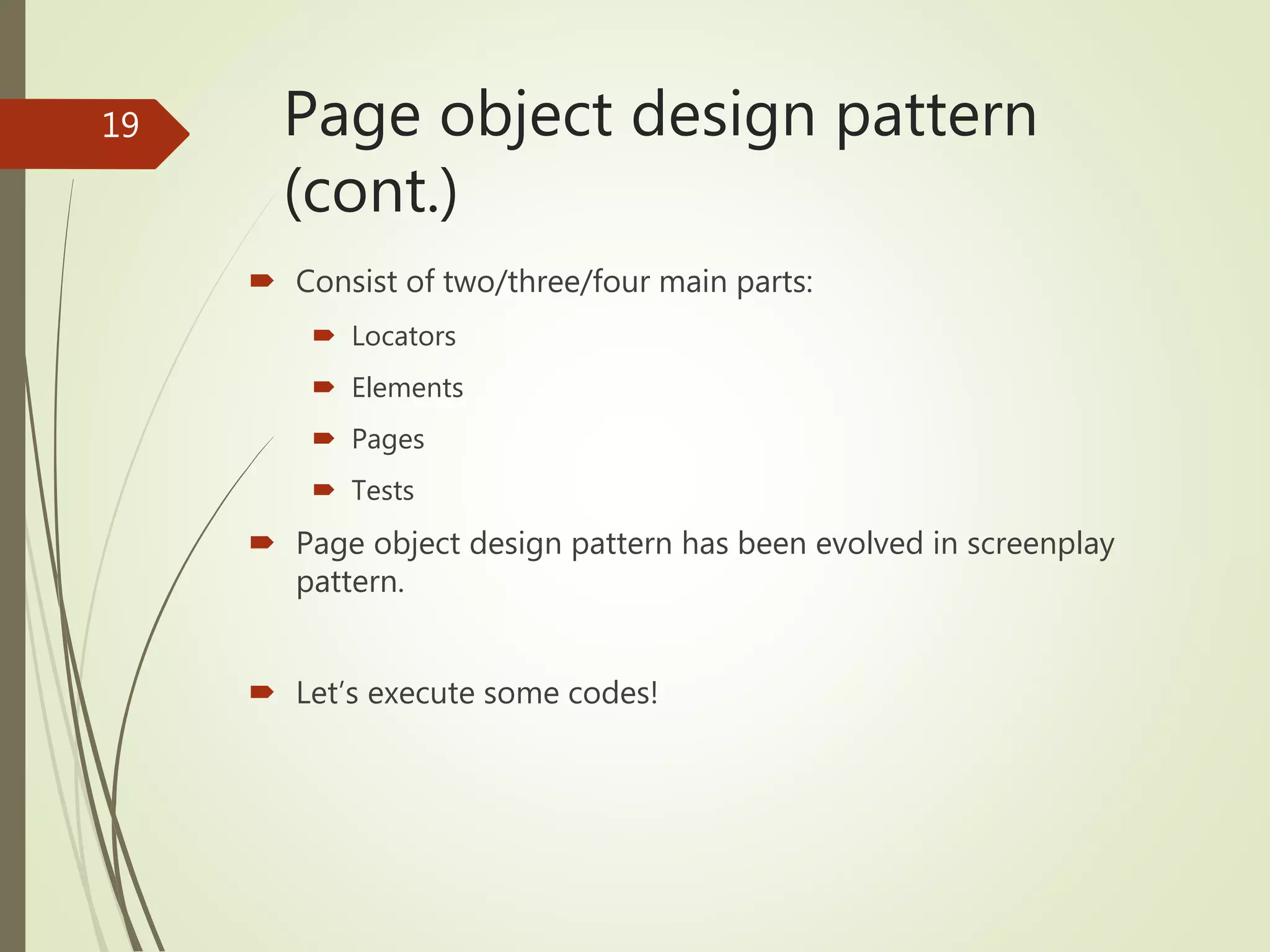 19

Page object design pattern (cont.)

Consist of two/three/four main parts:

Locators

Elements

Pages

Tests

Page object design pattern has been evolved in screenplay pattern.

Let’s execute some codes!